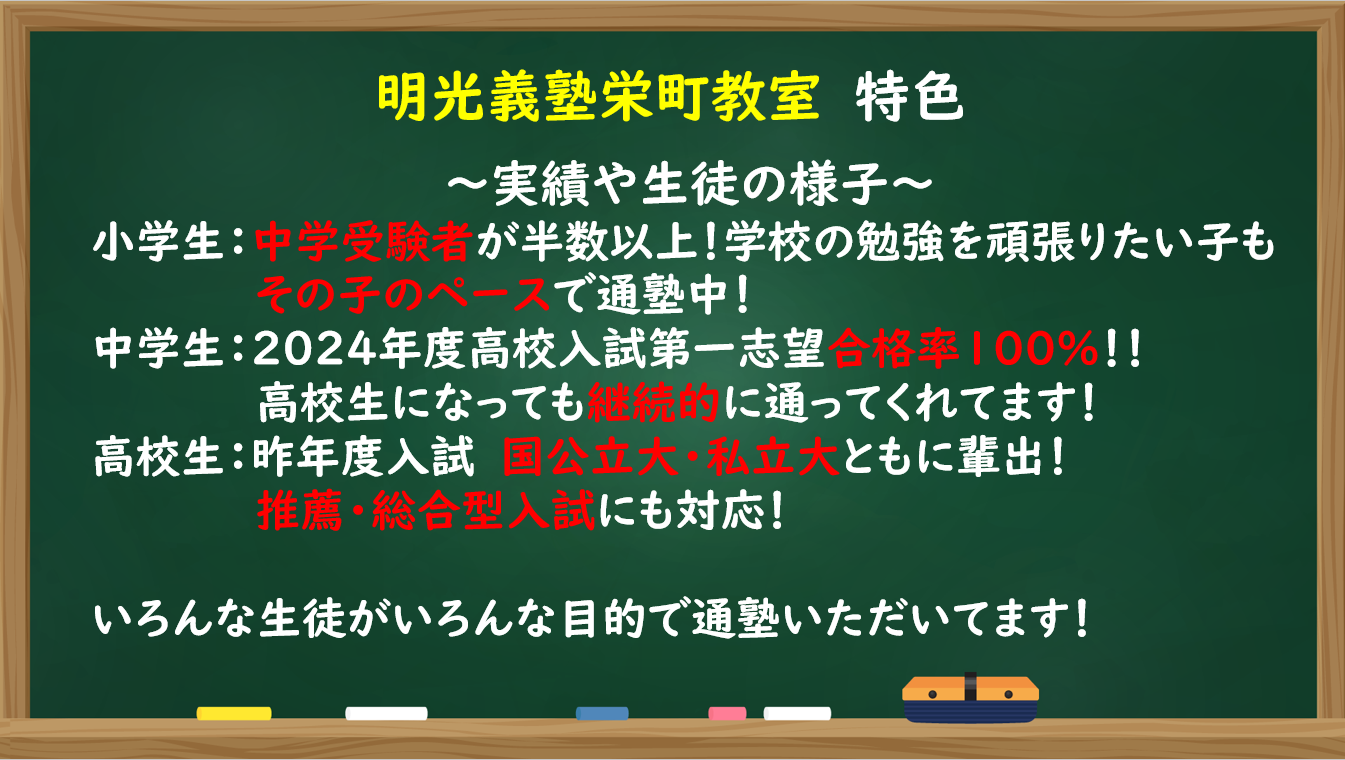 明光義塾栄町教室　特色

～実績や生徒の様子～

小学生：中学受験者が半数以上！学校の勉強を頑張りたい子もその子のペースで通塾中！

中学生：2024年度高校入試第一志望合格率100％！！高校生になっても継続的に通ってくれてます！

高校生：昨年度入試　国公立大・私立大ともに輩出！推薦・総合型入試にも対応！

いろんな生徒がいろんな目的で通塾いただいてます！